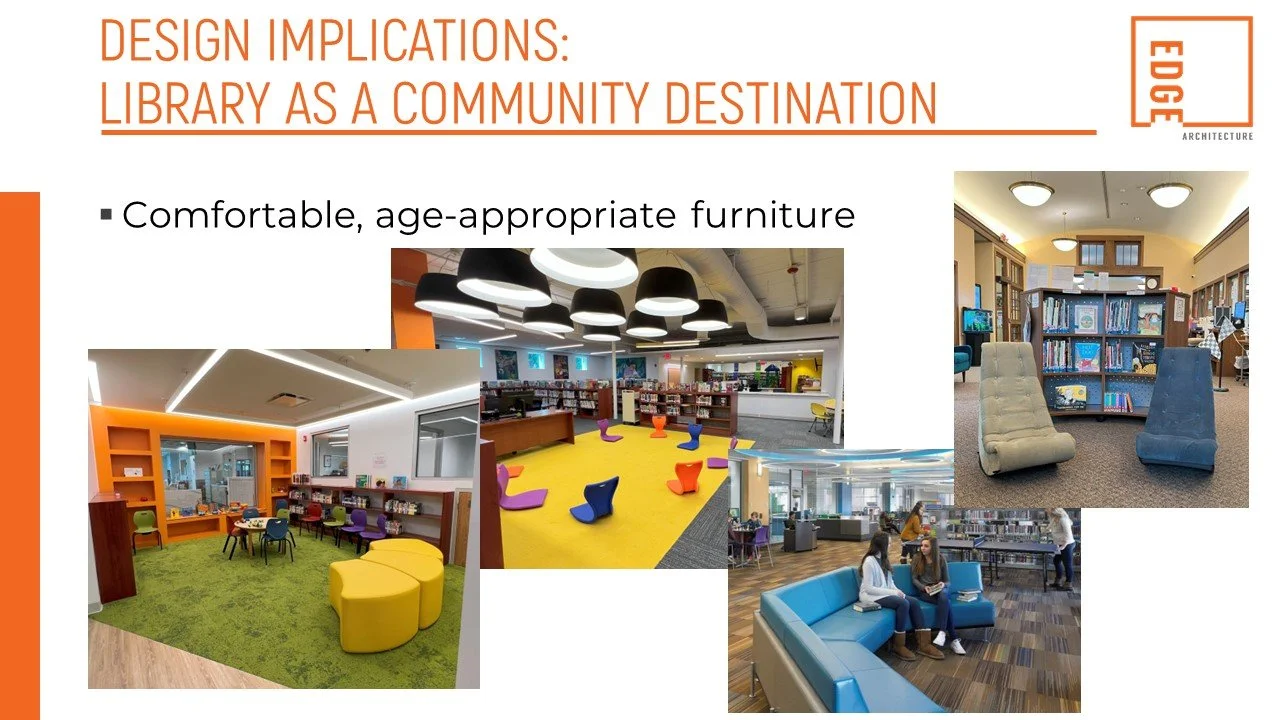 DESIGN IMPLICATIONS:
LIBRARY AS A COMMUNITY DESTINATION

EDGE
ARCHITECTURE

▪ Comfortable, age-appropriate furniture